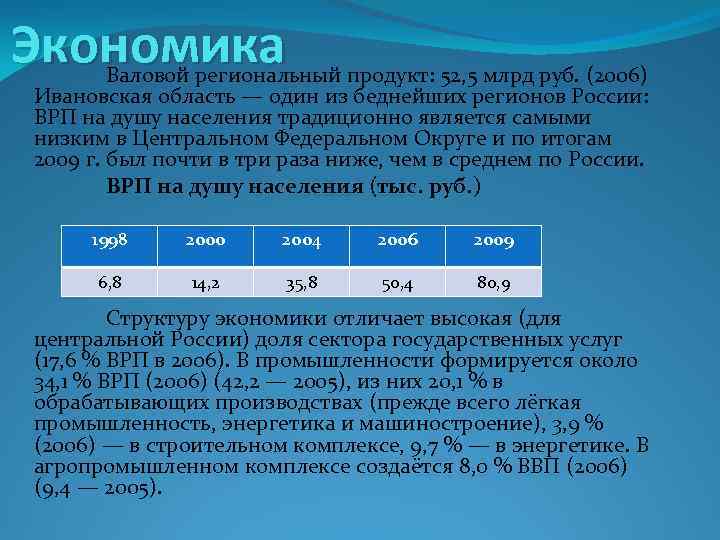 Экономика

Валовой региональный продукт: 52,5 млрд руб. (2006) Ивановская область — один из беднейших регионов России: ВРП на душу населения традиционно является самыми низким в Центральном Федеральном Округе и по итогам 2009 г. был почти в три раза ниже, чем в среднем по России.

ВРП на душу населения (тыс. руб.)

| 1998 | 2000 | 2004 | 2006 | 2009 |
|---|---|---|---|---|
| 6,8 | 14,2 | 35,8 | 50,4 | 80,9 |

Структуру экономики отличает высокая (для центральной России) доля сектора государственных услуг (17,6 % ВРП в 2006). В промышленности формируется около 34,1 % ВРП (2006) (42,2 — 2005), из них 20,1 % в обрабатывающих производствах (прежде всего лёгкая промышленность, энергетика и машиностроение), 3,9 % (2006) — в строительном комплексе, 9,7 % — в энергетике. В агропромышленном комплексе создаётся 8,0 % ВВП (2006) (9,4 — 2005).